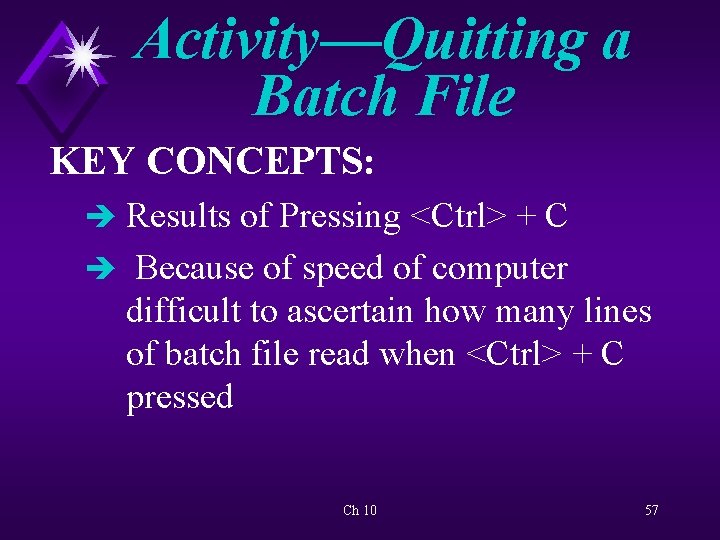 Activity—Quitting a Batch File

KEY CONCEPTS:

➔ Results of Pressing <Ctrl> + C

➔ Because of speed of computer difficult to ascertain how many lines of batch file read when <Ctrl> + C pressed

Ch 10

57